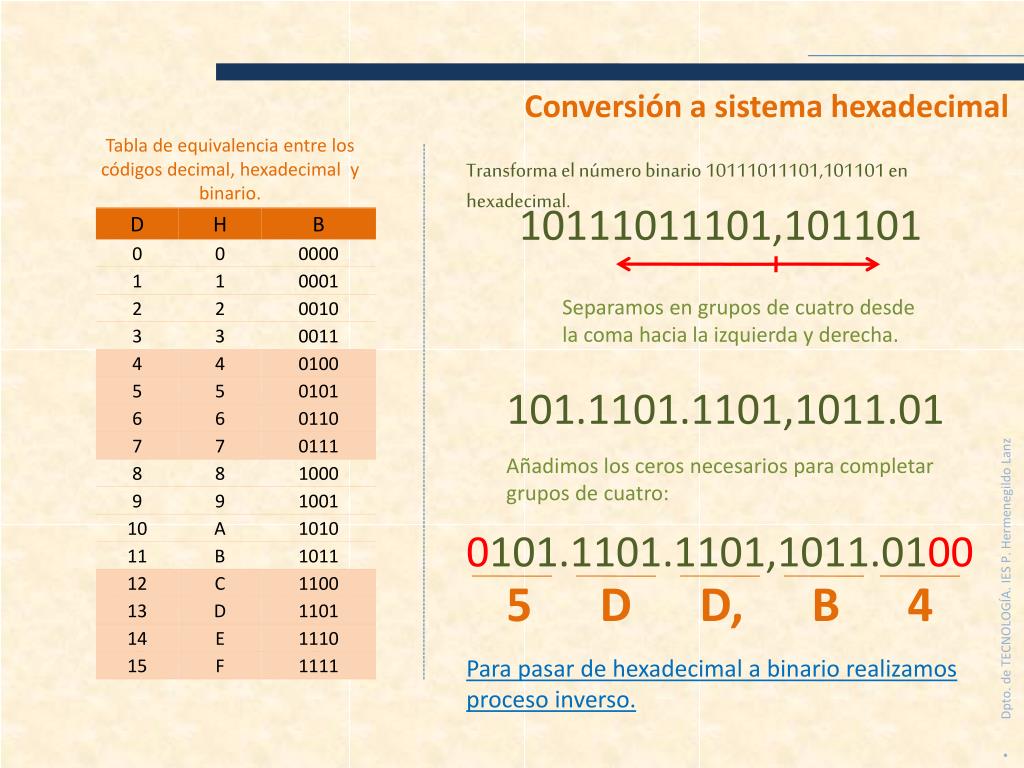 Conversión a sistema hexadecimal

Tabla de equivalencia entre los códigos decimal, hexadecimal y binario.

| D | H | B |
|---|---|---|
| 0 | 0 | 0000 |
| 1 | 1 | 0001 |
| 2 | 2 | 0010 |
| 3 | 3 | 0011 |
| 4 | 4 | 0100 |
| 5 | 5 | 0101 |
| 6 | 6 | 0110 |
| 7 | 7 | 0111 |
| 8 | 8 | 1000 |
| 9 | 9 | 1001 |
| 10 | A | 1010 |
| 11 | B | 1011 |
| 12 | C | 1100 |
| 13 | D | 1101 |
| 14 | E | 1110 |
| 15 | F | 1111 |

Transforma el número binario 10111011101,101101 en hexadecimal.

10111011101,101101

Separamos en grupos de cuatro desde la coma hacia la izquierda y derecha.

101.1101.1101,1011.01

Añadimos los ceros necesarios para completar grupos de cuatro:

0101.1101.1101,1011.0100
5 D D, B 4

Para pasar de hexadecimal a binario realizamos proceso inverso.

Dpto. de TECNOLOGÍA. IES P. Hermenegildo Lanz